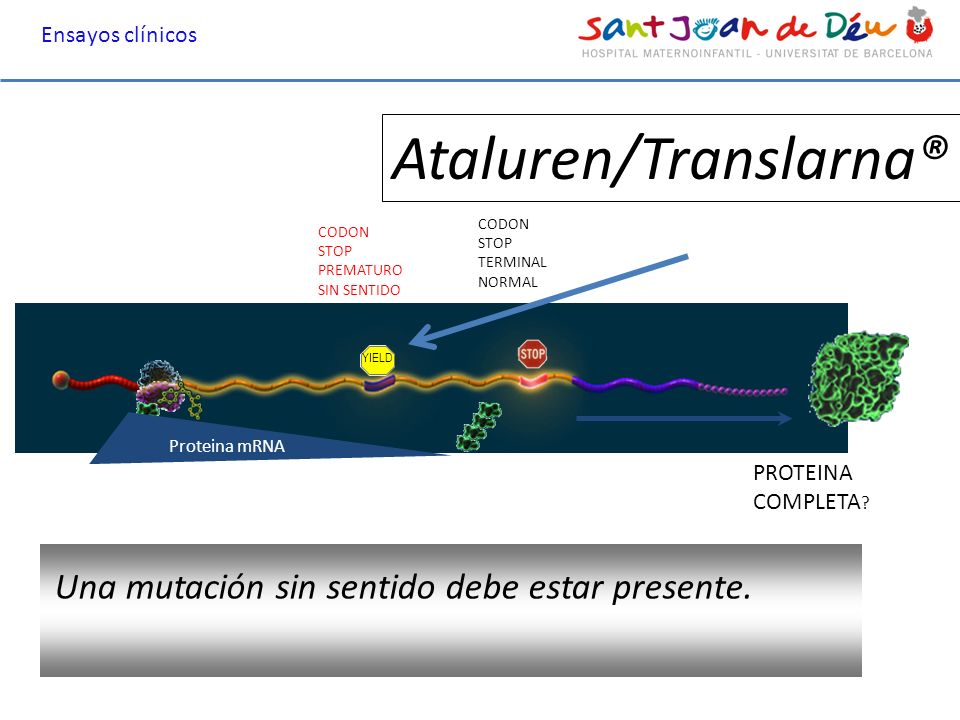 Ensayos clínicos

Sant Joan de Déu
HOSPITAL MATERNOINFANTIL - UNIVERSITAT DE BARCELONA

Ataluren/Translarna®

CODON
STOP
PREMATURO
SIN SENTIDO

CODON
STOP
TERMINAL
NORMAL

YIELD

STOP

Proteina mRNA

PROTEINA
COMPLETA?

Una mutación sin sentido debe estar presente.